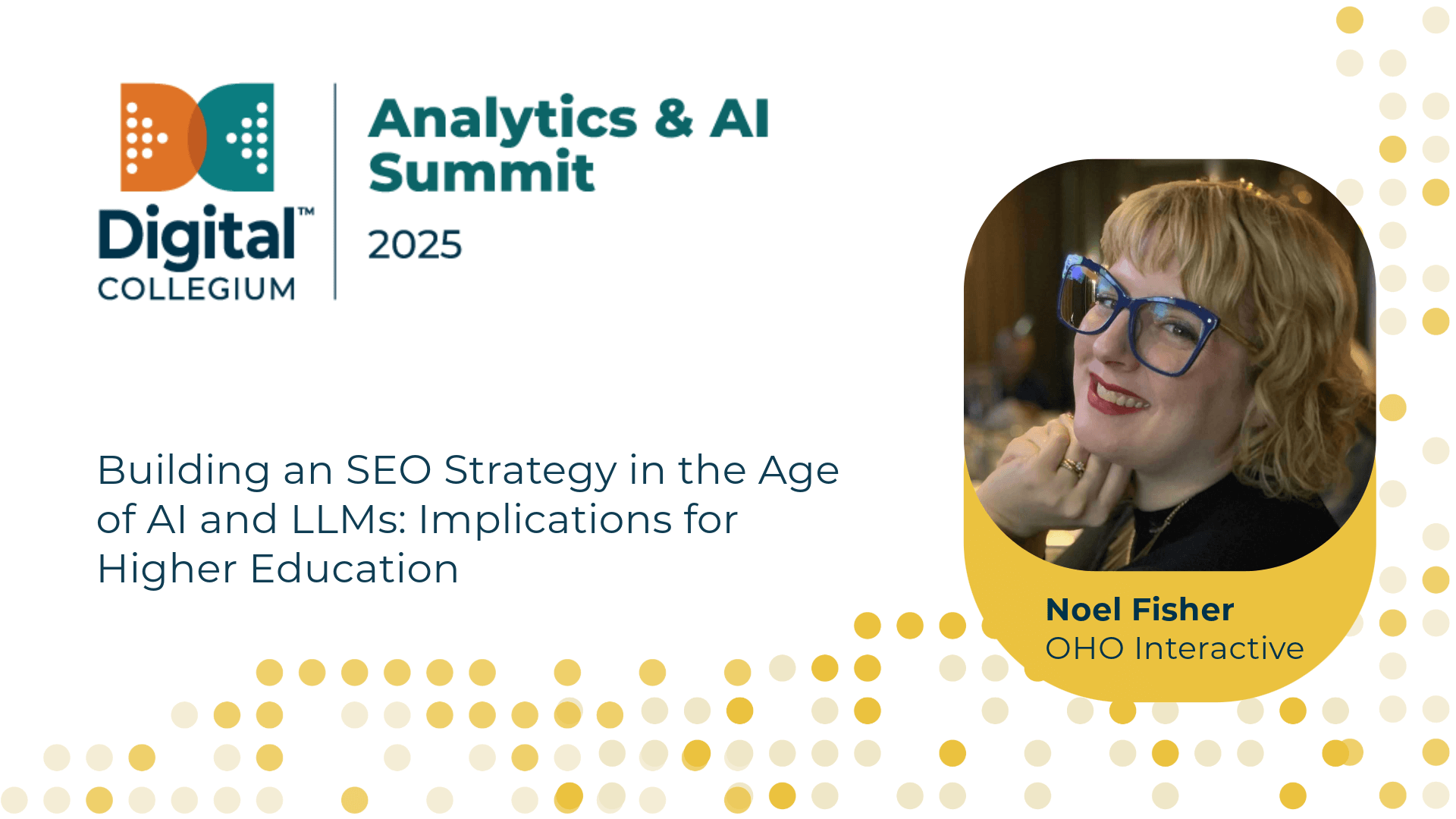 Digital™ COLLEGIUM

Analytics & AI Summit

2025

Building an SEO Strategy in the Age of AI and LLMs: Implications for Higher Education

Noel Fisher
OHO Interactive